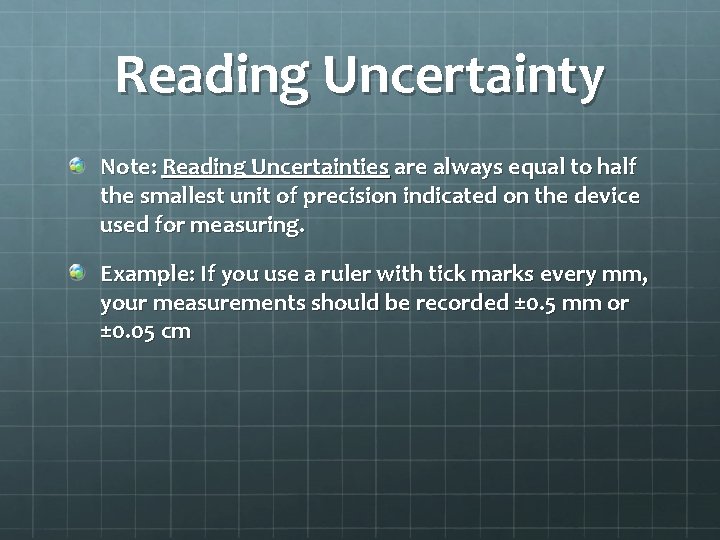 Reading Uncertainty

Note: Reading Uncertainties are always equal to half the smallest unit of precision indicated on the device used for measuring.

Example: If you use a ruler with tick marks every mm, your measurements should be recorded ±0.5 mm or ±0.05 cm